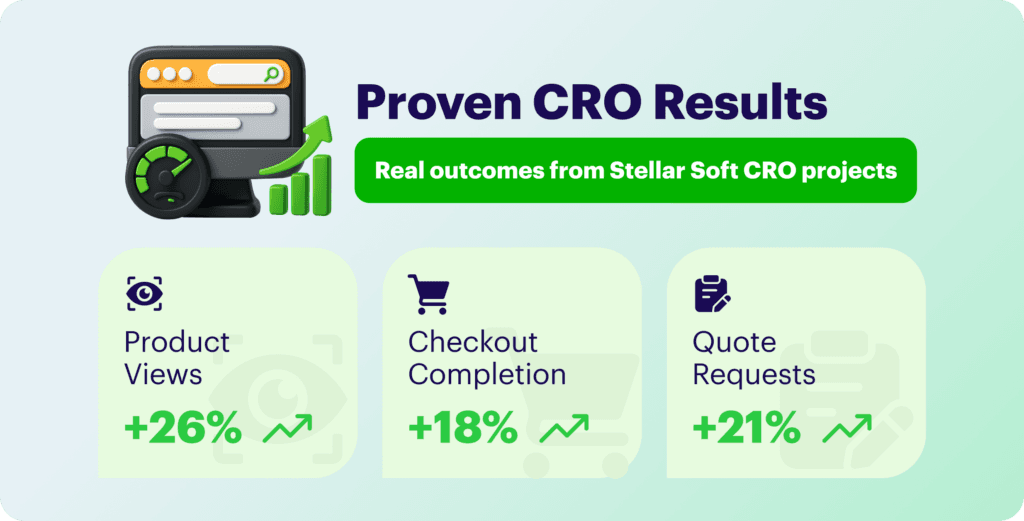 Proven CRO Results

Real outcomes from Stellar Soft CRO projects

Product Views
+26%

Checkout Completion
+18%

Quote Requests
+21%